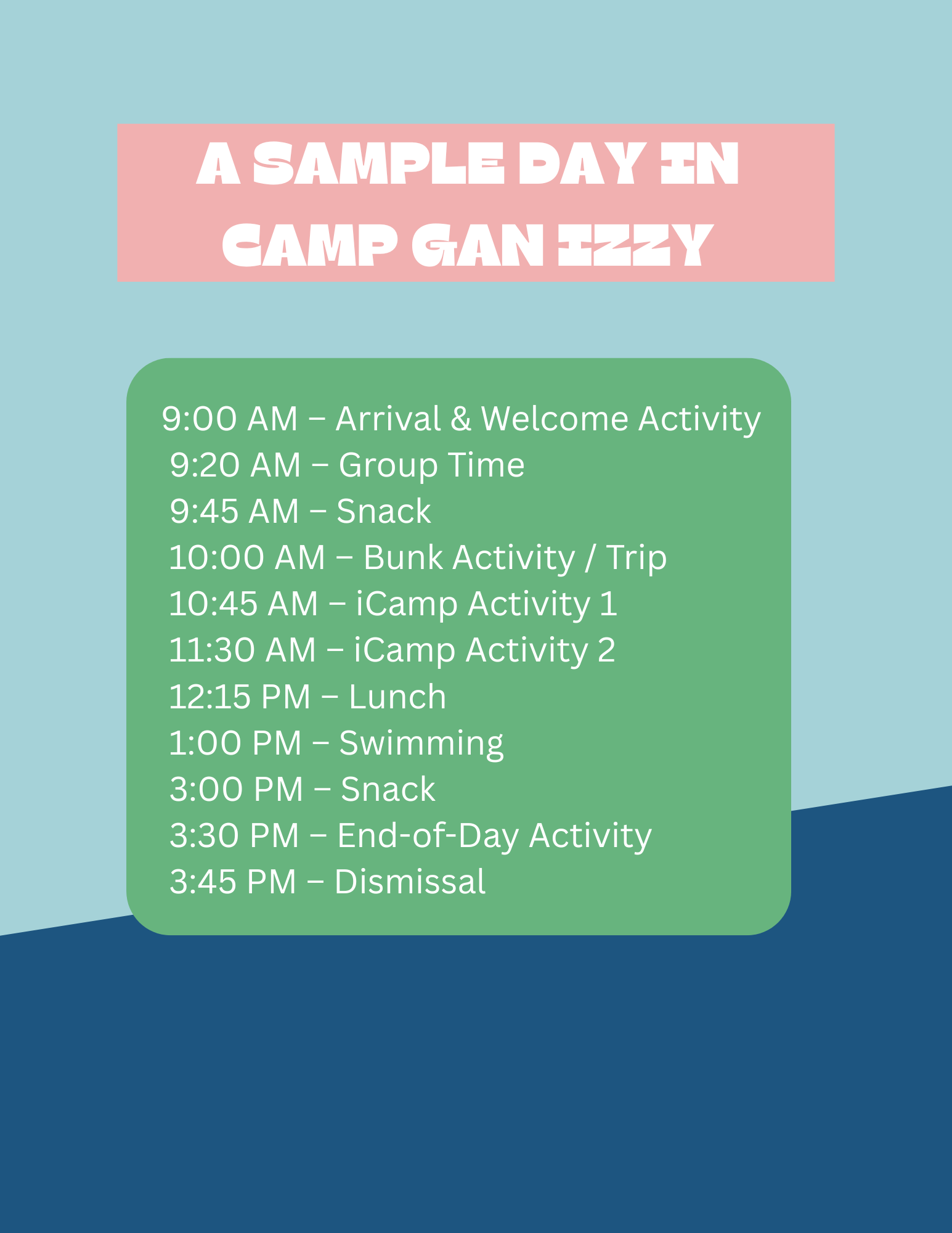 A SAMPLE DAY IN CAMP GAN IZZY

9:00 AM – Arrival & Welcome Activity
9:20 AM – Group Time
9:45 AM – Snack
10:00 AM – Bunk Activity / Trip
10:45 AM – iCamp Activity 1
11:30 AM – iCamp Activity 2
12:15 PM – Lunch
1:00 PM – Swimming
3:00 PM – Snack
3:30 PM – End-of-Day Activity
3:45 PM – Dismissal